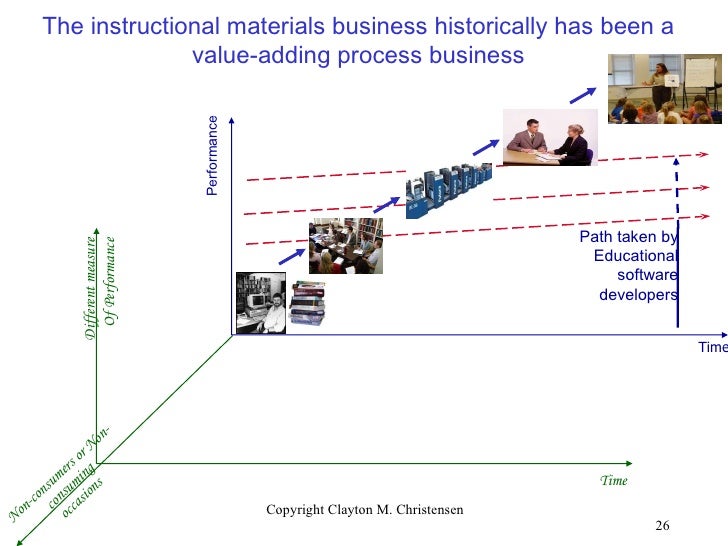 The instructional materials business historically has been a value-adding process business

Performance

Path taken by Educational software developers

Time

Different measure Of Performance

Non-consumers or Non-consuming occasions

Time

Copyright Clayton M. Christensen

26